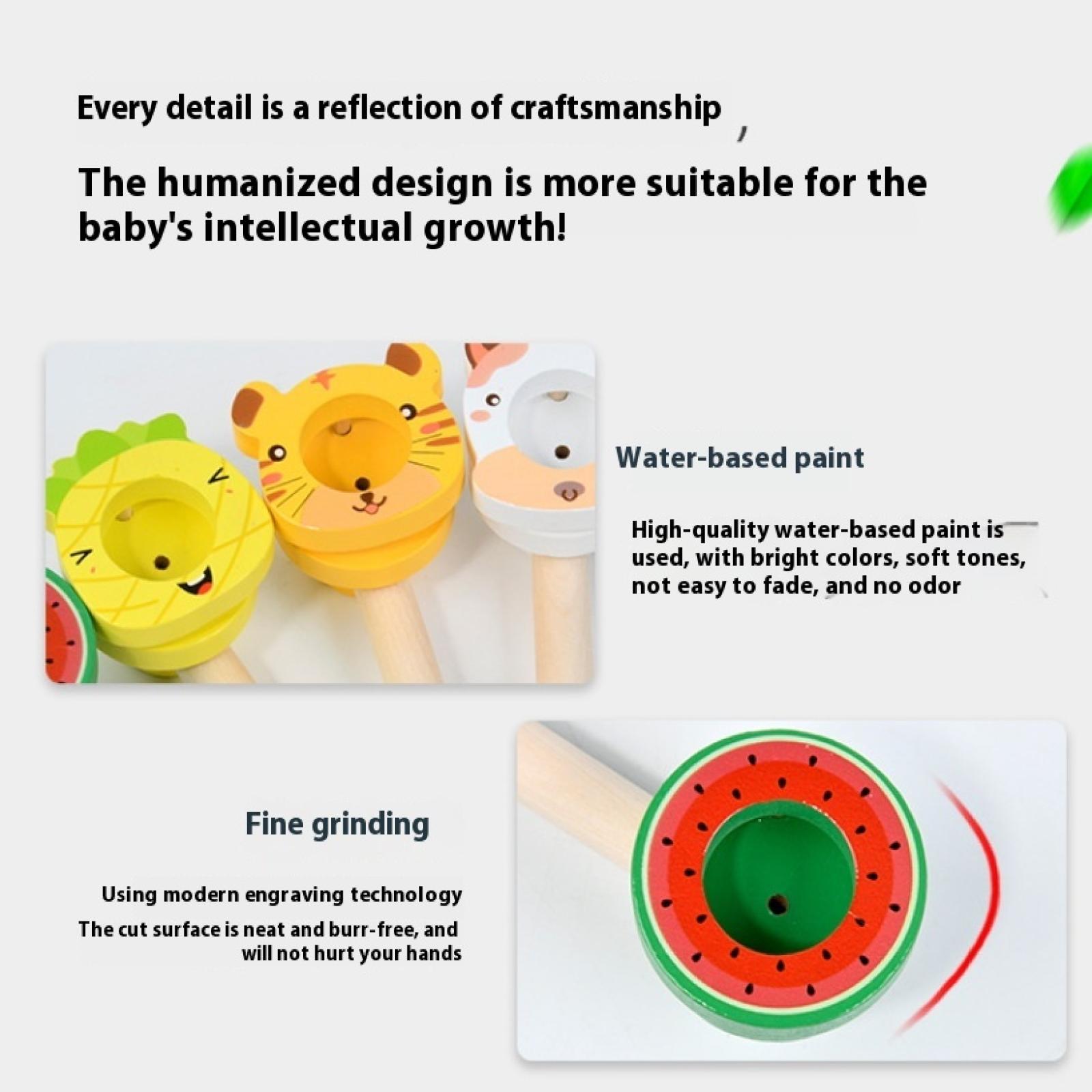 Every detail is a reflection of craftsmanship ,

The humanized design is more suitable for the baby's intellectual growth!

Water-based paint

High-quality water-based paint is used, with bright colors, soft tones, not easy to fade, and no odor

Fine grinding

Using modern engraving technology

The cut surface is neat and burr-free, and will not hurt your hands